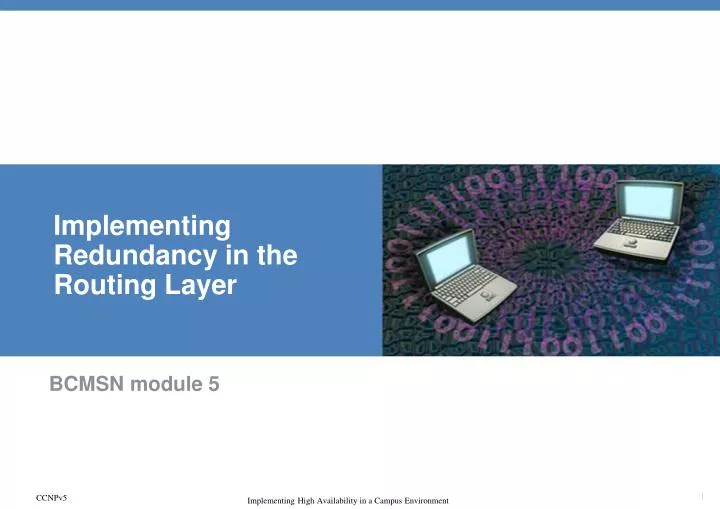 Implementing Redundancy in the Routing Layer

BCMSN module 5

CCNPv5

Implementing High Availability in a Campus Environment

1